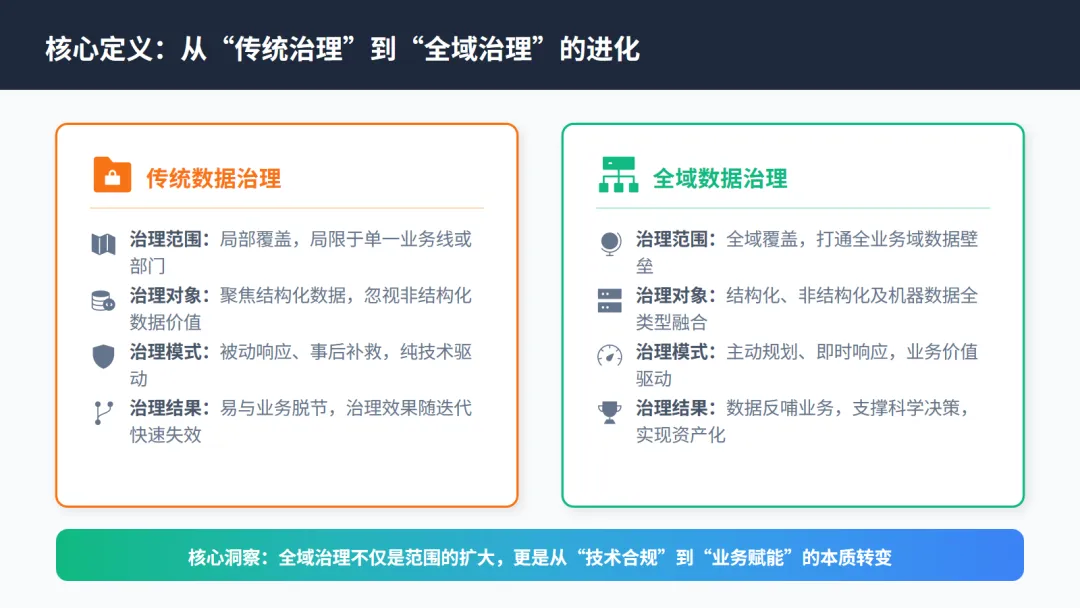 核心定义：从“传统治理”到“全域治理”的进化

传统数据治理

治理范围：局部覆盖，局限于单一业务线或部门

治理对象：聚焦结构化数据，忽视非结构化数据价值

治理模式：被动响应、事后补救，纯技术驱动

治理结果：易与业务脱节，治理效果随迭代快速失效

全域数据治理

治理范围：全域覆盖，打通全业务域数据壁垒

治理对象：结构化、非结构化及机器数据全类型融合

治理模式：主动规划、即时响应，业务价值驱动

治理结果：数据反哺业务，支撑科学决策，实现资产化

核心洞察：全域治理不仅是范围的扩大，更是从“技术合规”到“业务赋能”的本质转变